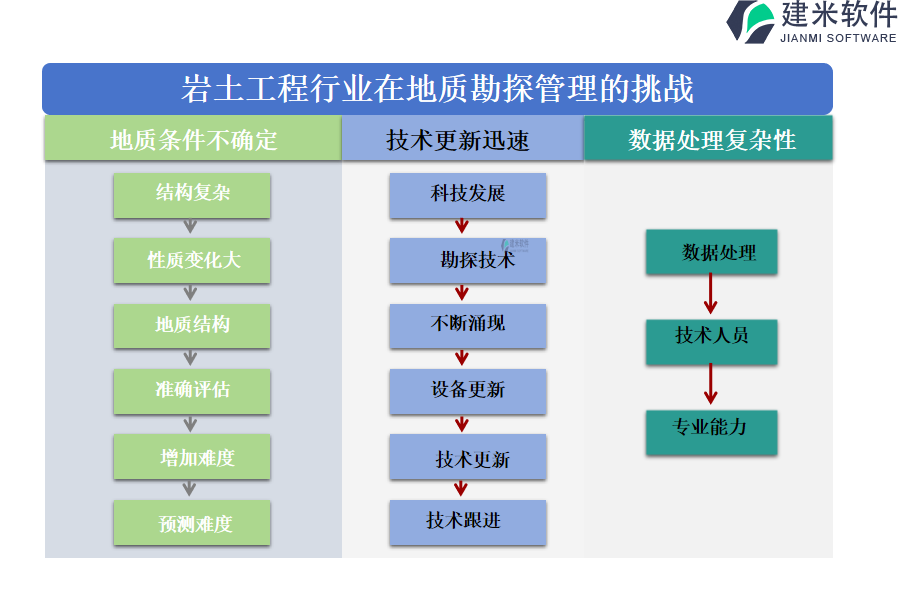 建米软件
JIANMI SOFTWARE

岩土工程行业在地质勘探管理的挑战

地质条件不确定

结构复杂

性质变化大

地质结构

准确评估

增加难度

预测难度

技术更新迅速

科技发展

勘探技术

不断涌现

设备更新

技术更新

技术跟进

数据处理复杂性

数据处理

技术人员

专业能力